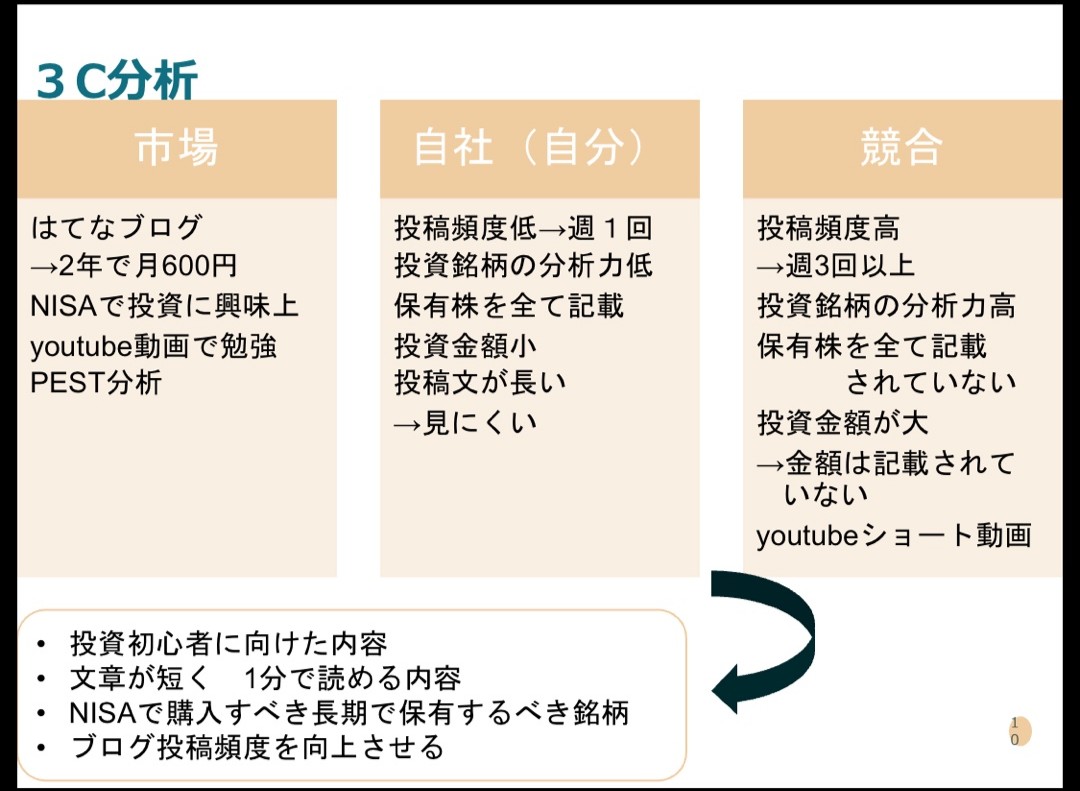 ３C分析

市場

はてなブログ
→2年で月600円
NISAで投資に興味上
youtube動画で勉強
PEST分析

自社（自分）

投稿頻度低→週１回
投資銘柄の分析力低
保有株を全て記載
投資金額小
投稿文が長い
→見にくい

競合

投稿頻度高
→週3回以上
投資銘柄の分析力高
保有株を全て記載されていない
投資金額が大
→金額は記載されていない
youtubeショート動画

• 投資初心者に向けた内容
• 文章が短く　1分で読める内容
• NISAで購入すべき長期で保有するべき銘柄
• ブログ投稿頻度を向上させる

10